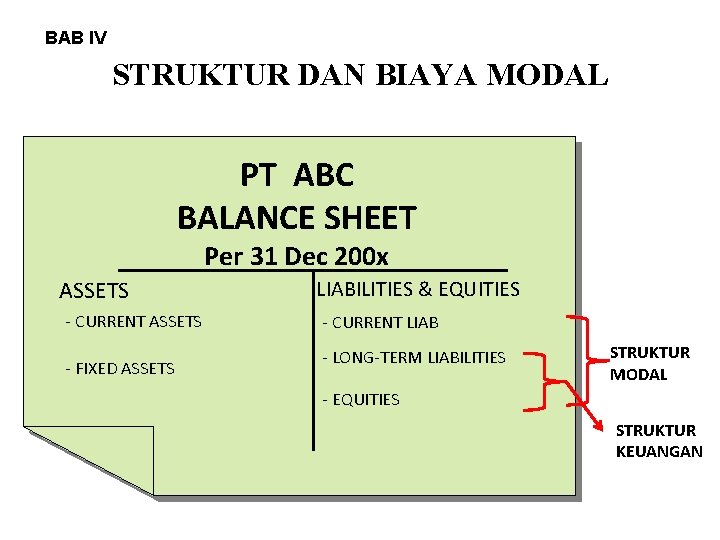 BAB IV

STRUKTUR DAN BIAYA MODAL

PT ABC
BALANCE SHEET
Per 31 Dec 200x

ASSETS
- CURRENT ASSETS
- FIXED ASSETS

LIABILITIES & EQUITIES
- CURRENT LIAB
- LONG-TERM LIABILITIES
- EQUITIES

STRUKTUR MODAL

STRUKTUR KEUANGAN